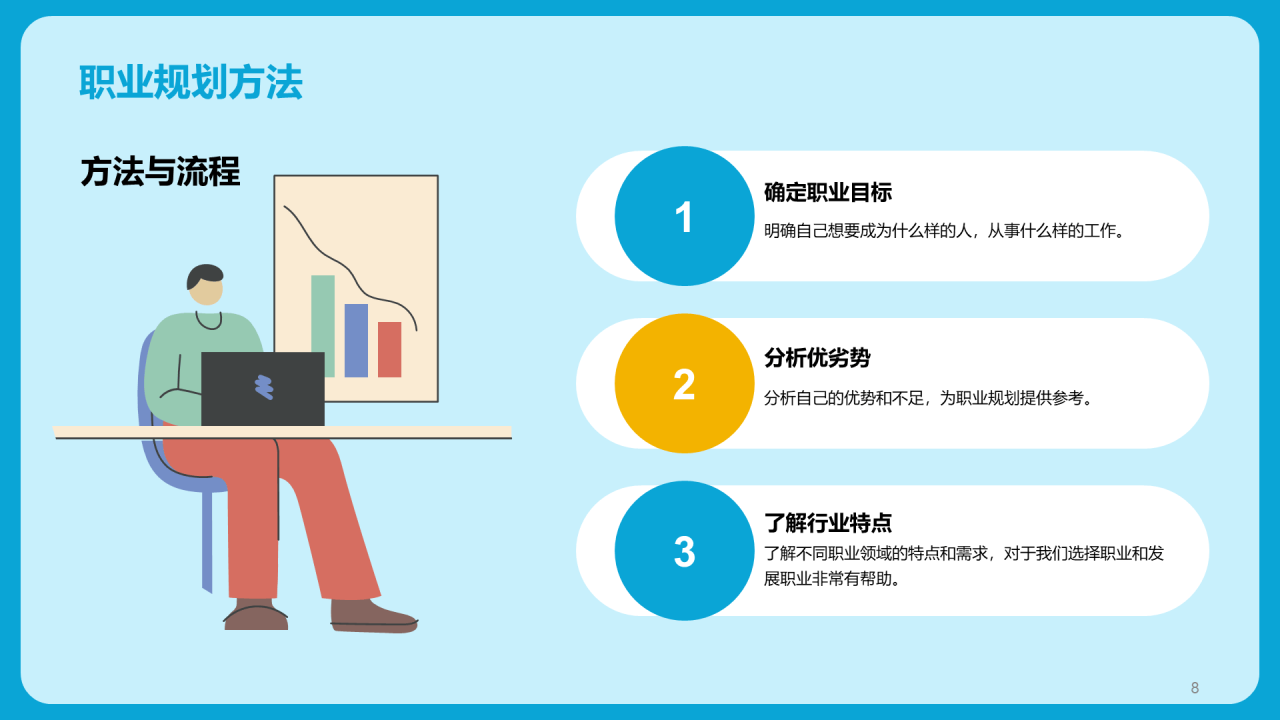 职业规划方法

方法与流程

1
确定职业目标
明确自己想要成为什么样的人，从事什么样的工作。

2
分析优劣势
分析自己的优势和不足，为职业规划提供参考。

3
了解行业特点
了解不同职业领域的特点和需求，对于我们选择职业和发展职业非常有帮助。

8